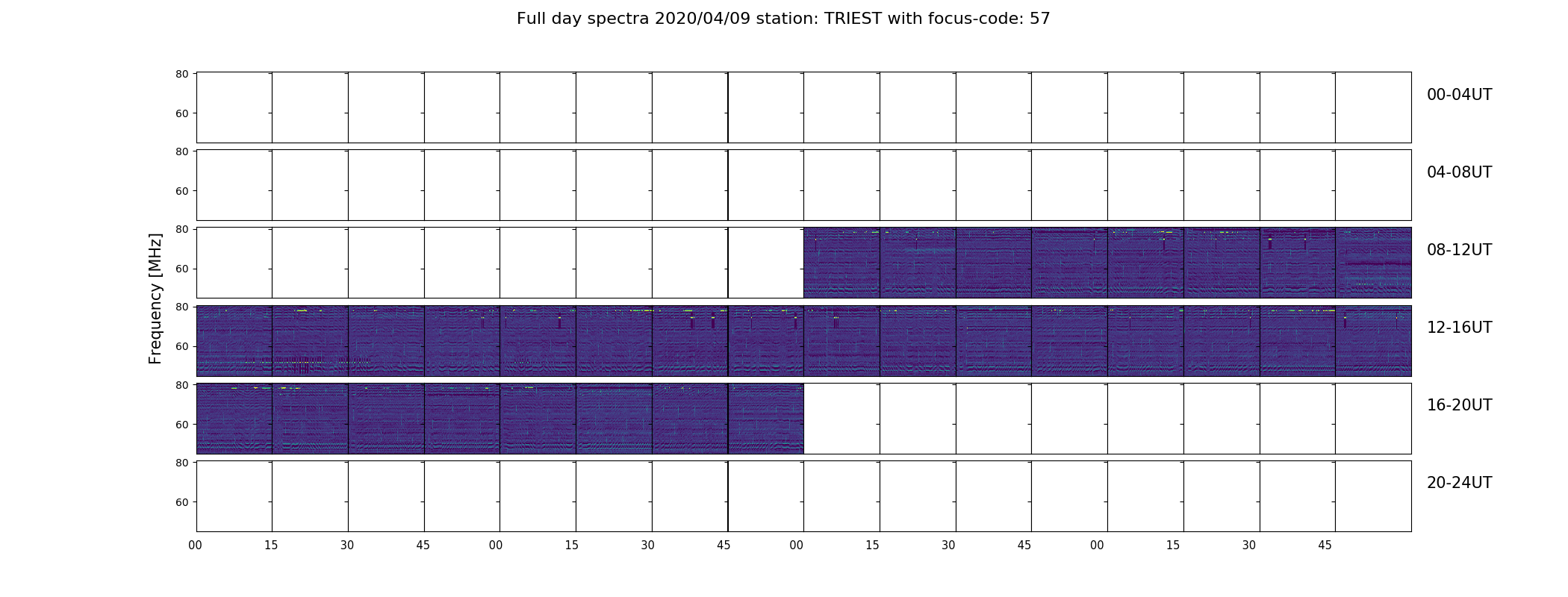 Full day spectra 2020/04/09 station: TRIEST with focus-code: 57

Frequency [MHz]

80
60
00-04UT

80
60
04-08UT

80
60
08-12UT

80
60
12-16UT

80
60
16-20UT

80
60
20-24UT

00 15 30 45 00 15 30 45 00 15 30 45 00 15 30 45